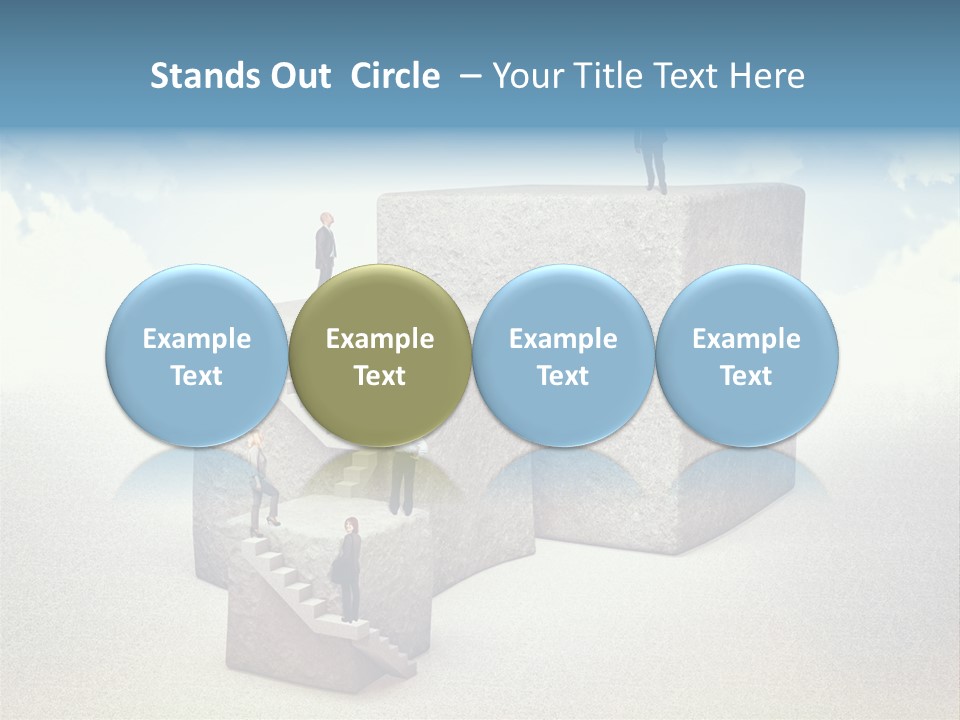 Stands Out Circle – Your Title Text Here

Example Text

Example Text

Example Text

Example Text